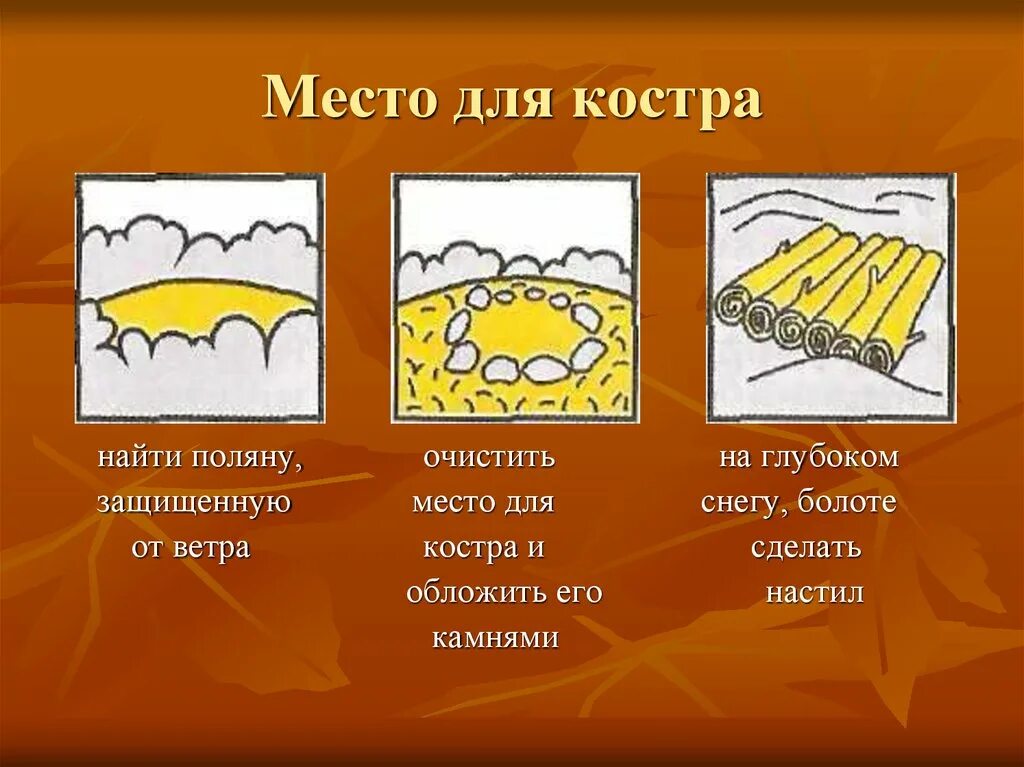 Место для костра

найти поляну, защищенную от ветра

очистить место для костра и обложить его камнями

на глубоком снегу, болоте сделать настил